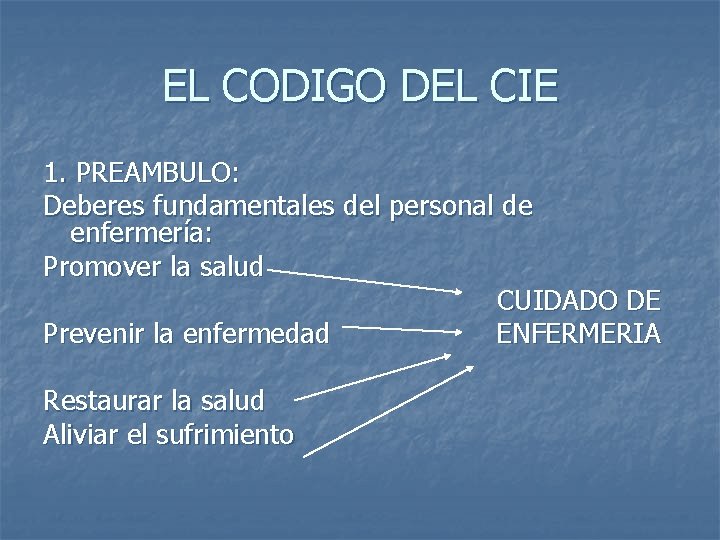 EL CODIGO DEL CIE

1. PREAMBULO:
Deberes fundamentales del personal de enfermería:
Promover la salud
Prevenir la enfermedad
Restaurar la salud
Aliviar el sufrimiento

CUIDADO DE ENFERMERIA